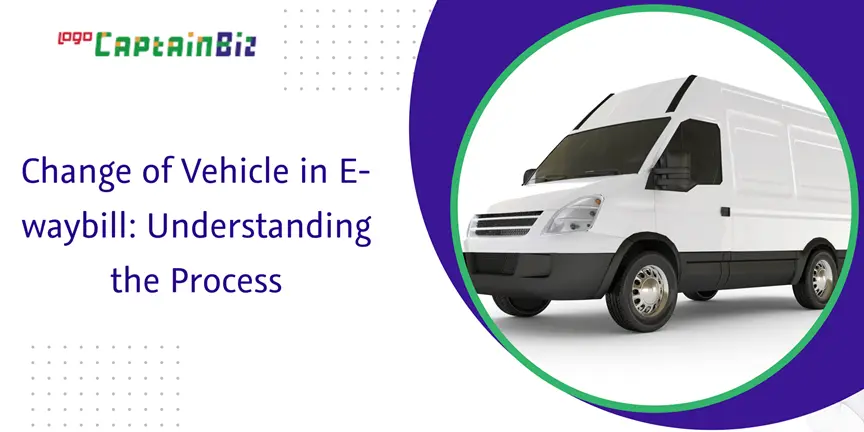 logo CaptainBiz

Change of Vehicle in E-waybill: Understanding the Process